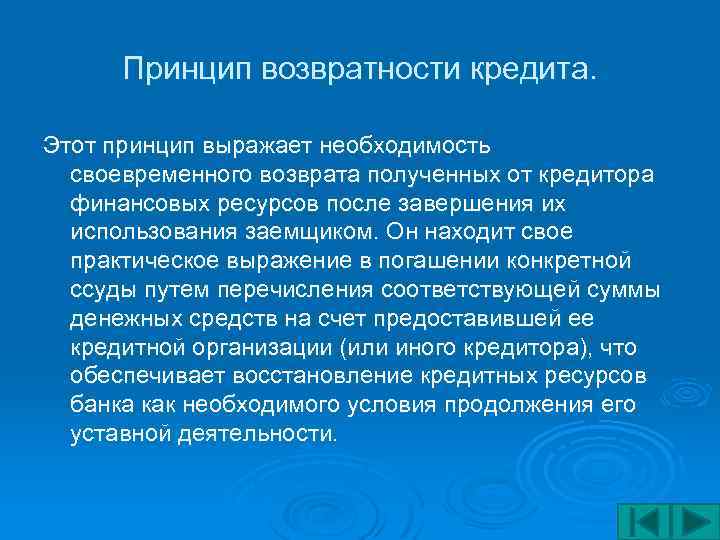 Принцип возвратности кредита.

Этот принцип выражает необходимость своевременного возврата полученных от кредитора финансовых ресурсов после завершения их использования заемщиком. Он находит свое практическое выражение в погашении конкретной ссуды путем перечисления соответствующей суммы денежных средств на счет предоставившей ее кредитной организации (или иного кредитора), что обеспечивает восстановление кредитных ресурсов банка как необходимого условия продолжения его уставной деятельности.